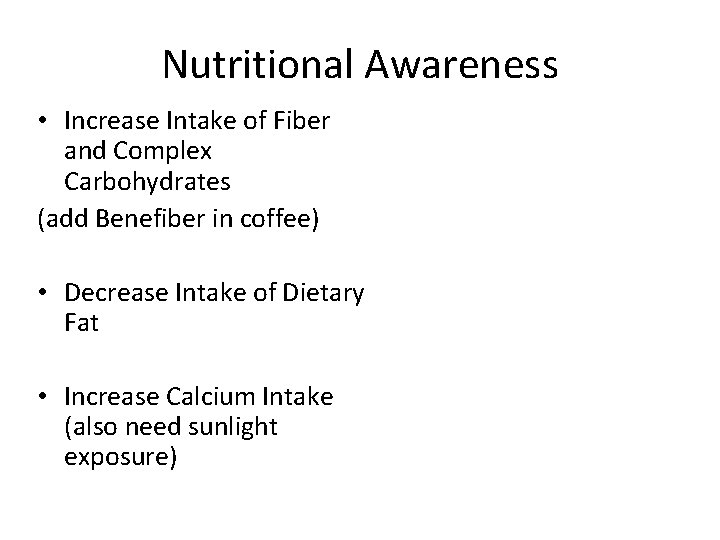 Nutritional Awareness

• Increase Intake of Fiber and Complex Carbohydrates
(add Benefiber in coffee)

• Decrease Intake of Dietary Fat

• Increase Calcium Intake (also need sunlight exposure)